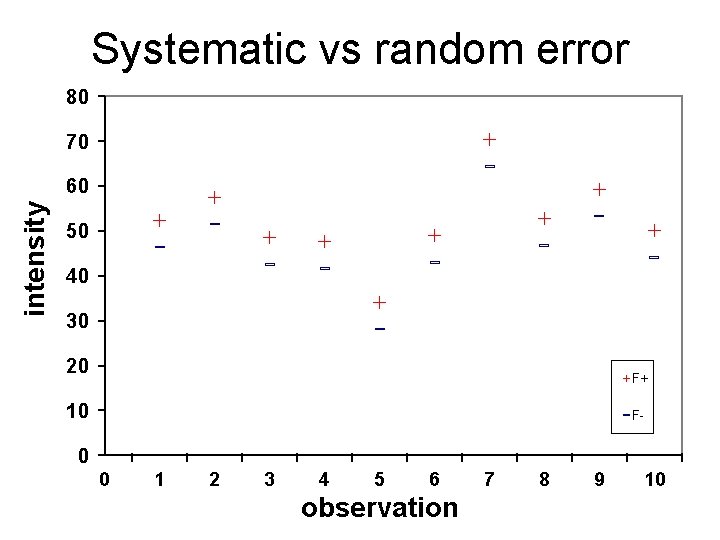 Systematic vs random error

intensity

80
70
60
50
40
30
20
10
0

0 1 2 3 4 5 6 7 8 9 10

observation

F+
F-